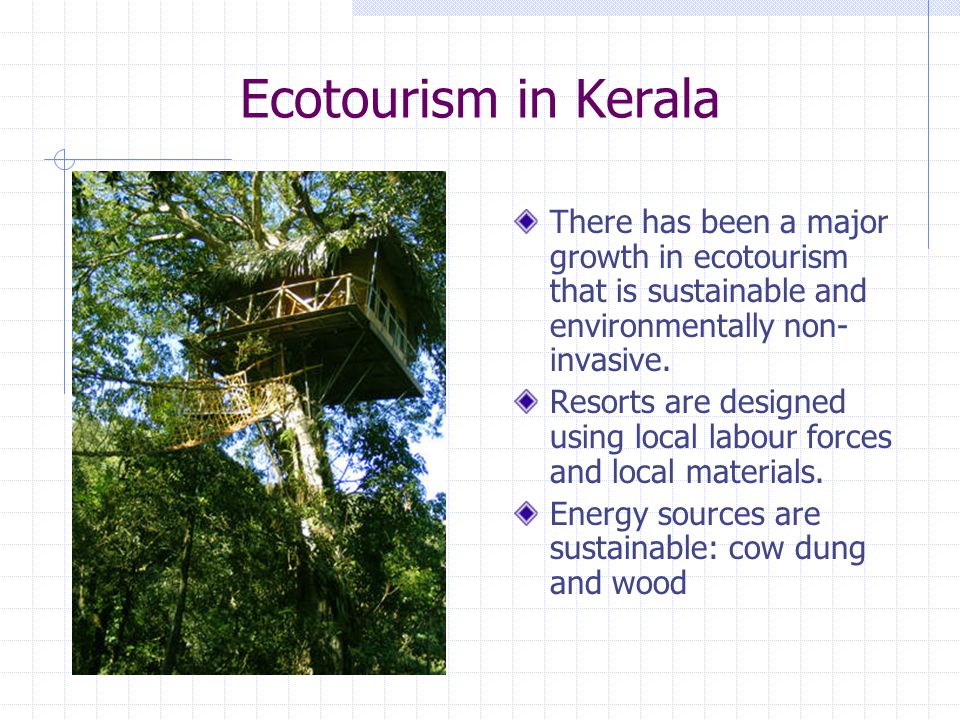 Ecotourism in Kerala

There has been a major growth in ecotourism that is sustainable and environmentally non-invasive.

Resorts are designed using local labour forces and local materials.

Energy sources are sustainable: cow dung and wood